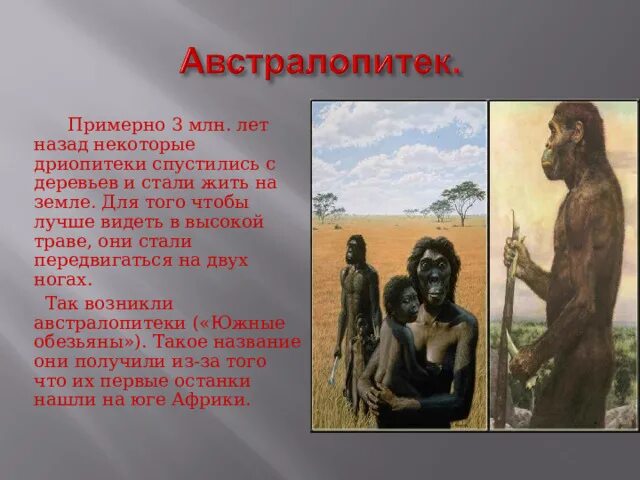 Австралопитек.

Примерно 3 млн. лет назад некоторые дриопитеки спустились с деревьев и стали жить на земле. Для того чтобы лучше видеть в высокой траве, они стали передвигаться на двух ногах.

Так возникли австралопитеки («Южные обезьяны»). Такое название они получили из-за того что их первые останки нашли на юге Африки.